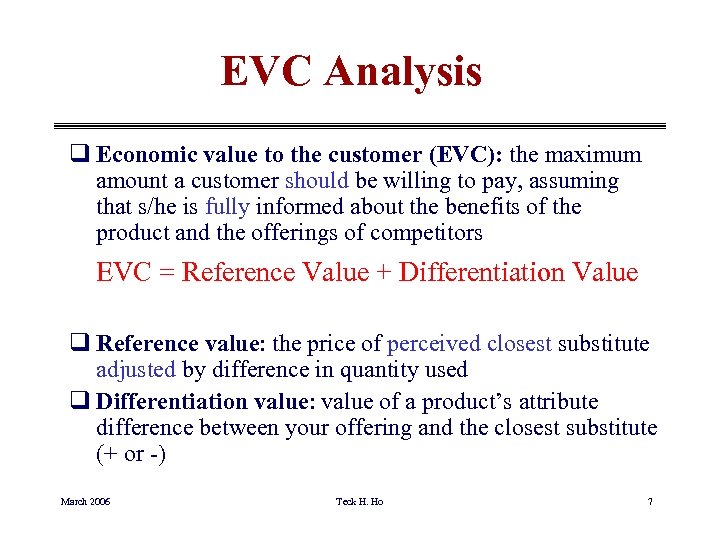 EVC Analysis

❑ Economic value to the customer (EVC): the maximum amount a customer should be willing to pay, assuming that s/he is fully informed about the benefits of the product and the offerings of competitors

EVC = Reference Value + Differentiation Value

❑ Reference value: the price of perceived closest substitute adjusted by difference in quantity used

❑ Differentiation value: value of a product's attribute difference between your offering and the closest substitute (+ or -)

March 2006

Teck H. Ho

7